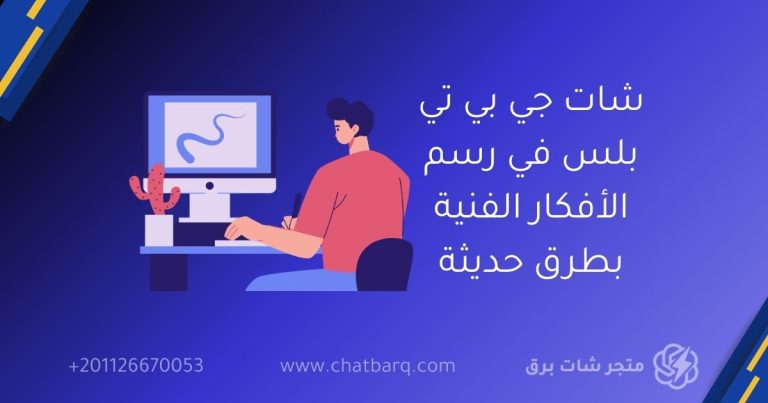 شات جي بي تي بلس في رسم الأفكار الفنية بطرق حديثة

متجر شات برق

www.chatbarq.com

+201126670053